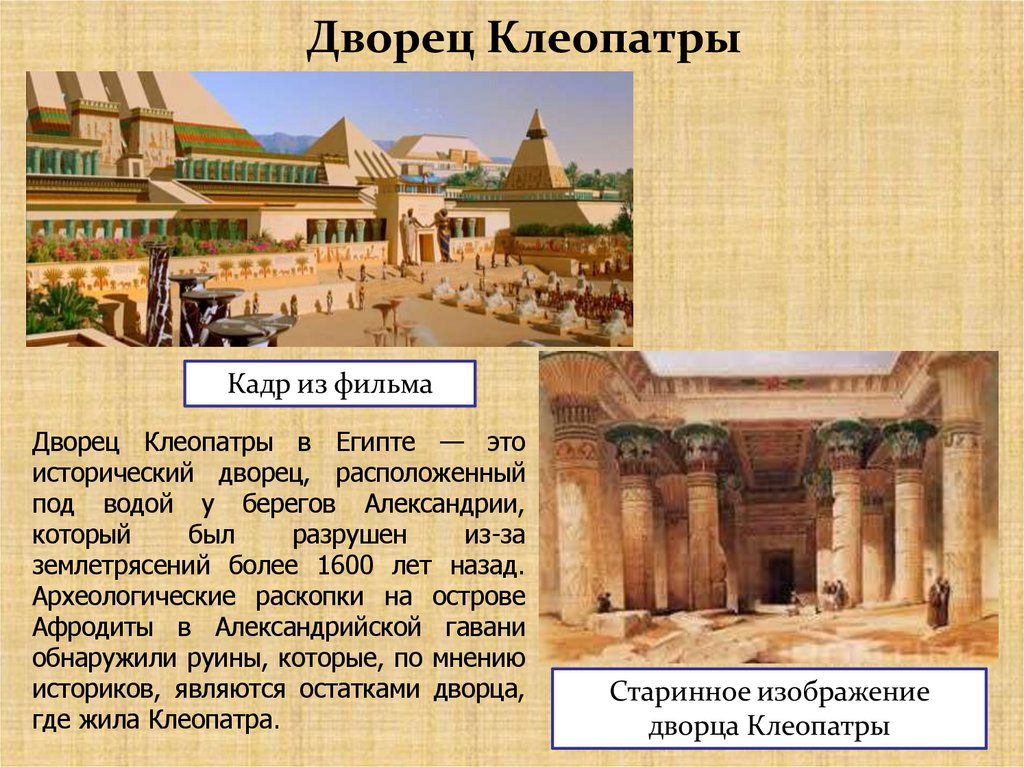 Дворец Клеопатры

Кадр из фильма

Дворец Клеопатры в Египте — это исторический дворец, расположенный под водой у берегов Александрии, который был разрушен из-за землетрясений более 1600 лет назад. Археологические раскопки на острове Афродиты в Александрийской гавани обнаружили руины, которые, по мнению историков, являются остатками дворца, где жила Клеопатра.

Старинное изображение дворца Клеопатры